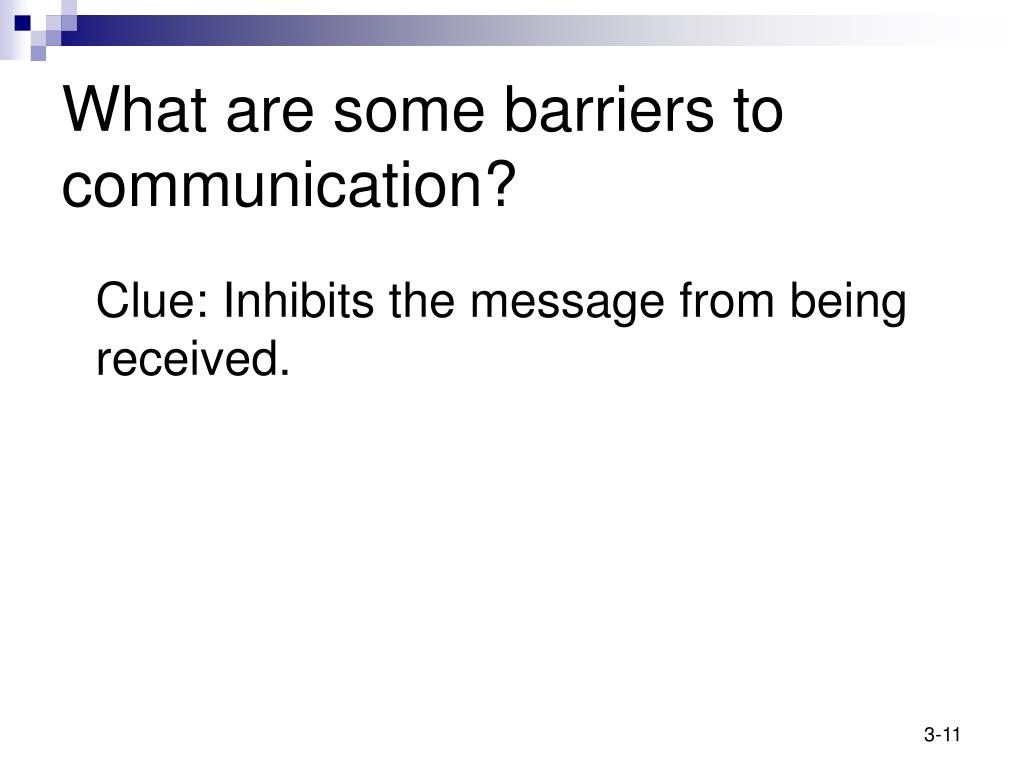 What are some barriers to communication?

Clue: Inhibits the message from being received.

3-11